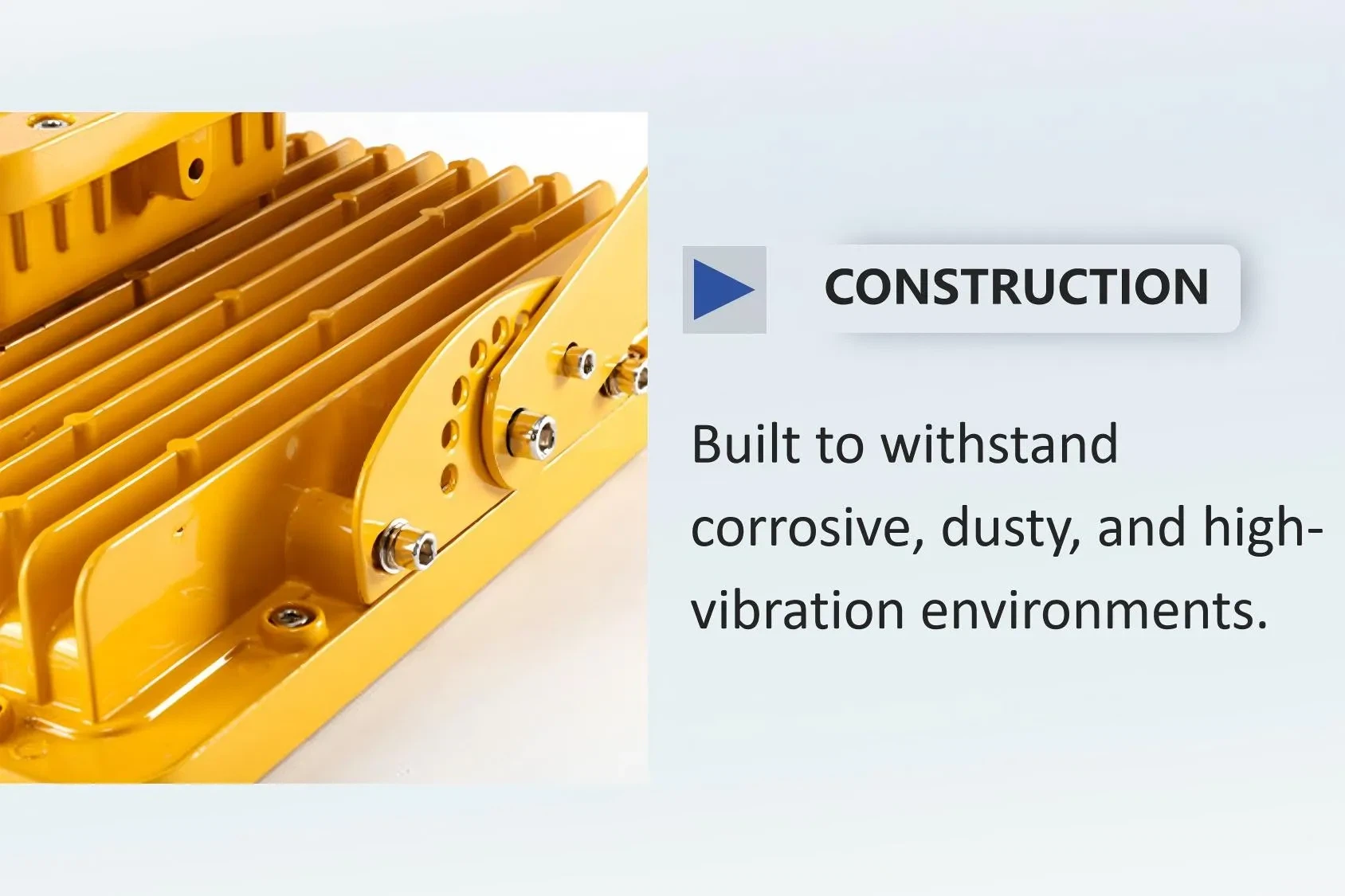 CONSTRUCTION

Built to withstand corrosive, dusty, and high-vibration environments.